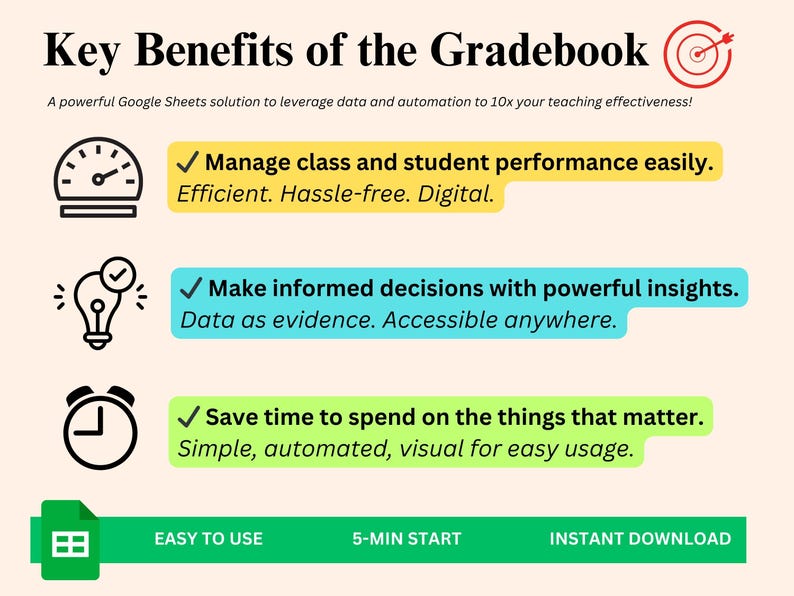 Key Benefits of the Gradebook

A powerful Google Sheets solution to leverage data and automation to 10x your teaching effectiveness!

✓ Manage class and student performance easily.
Efficient. Hassle-free. Digital.

✓ Make informed decisions with powerful insights.
Data as evidence. Accessible anywhere.

✓ Save time to spend on the things that matter.
Simple, automated, visual for easy usage.

EASY TO USE 5-MIN START INSTANT DOWNLOAD